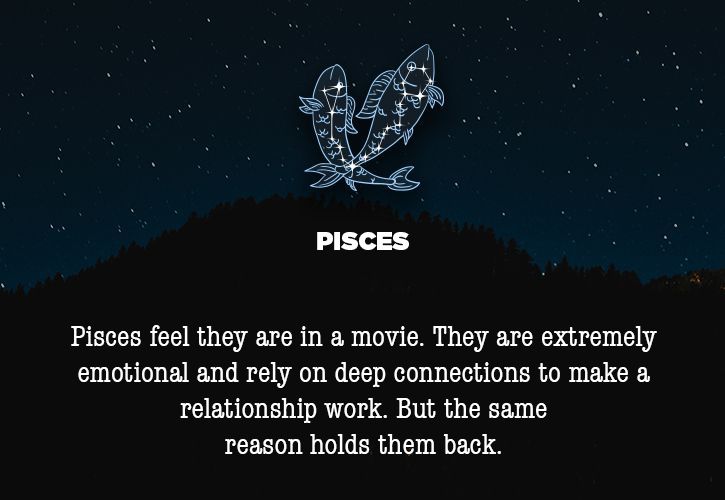 PISCES

Pisces feel they are in a movie. They are extremely emotional and rely on deep connections to make a relationship work. But the same reason holds them back.